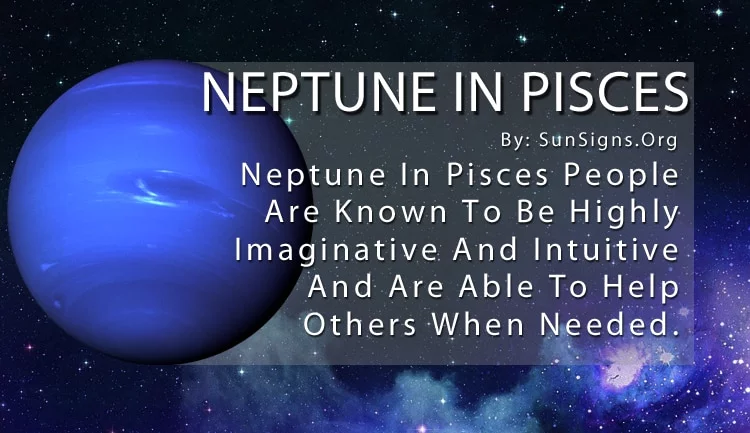 NEPTUNE IN PISCES

By: SunSigns.Org

Neptune In Pisces People Are Known To Be Highly Imaginative And Intuitive And Are Able To Help Others When Needed.